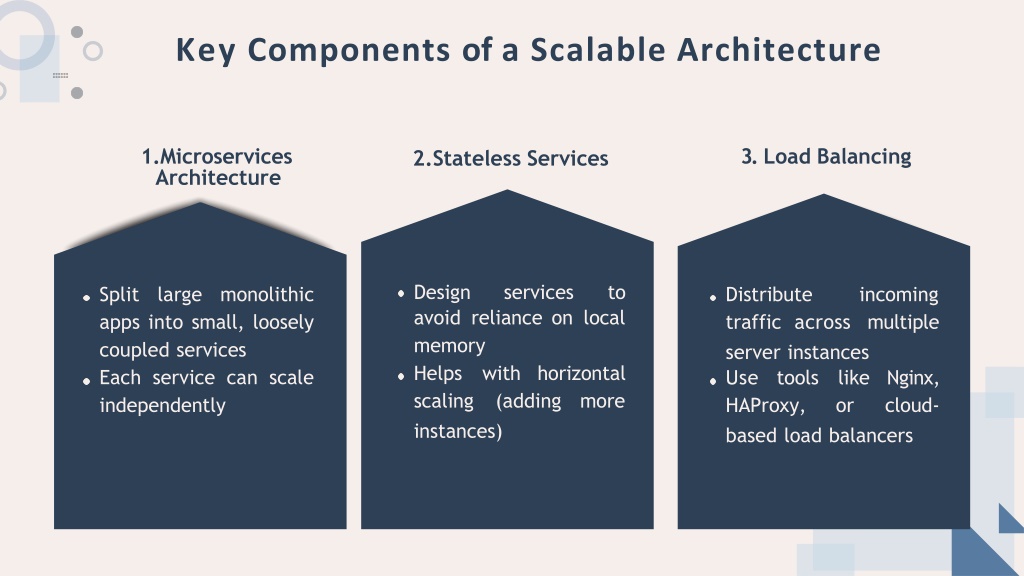 Key Components of a Scalable Architecture

1.Microservices Architecture

- Split large monolithic apps into small, loosely coupled services
- Each service can scale independently

2.Stateless Services

- Design services to avoid reliance on local memory
- Helps with horizontal scaling (adding more instances)

3. Load Balancing

- Distribute incoming traffic across multiple server instances
- Use tools like Nginx, HAProxy, or cloud-based load balancers